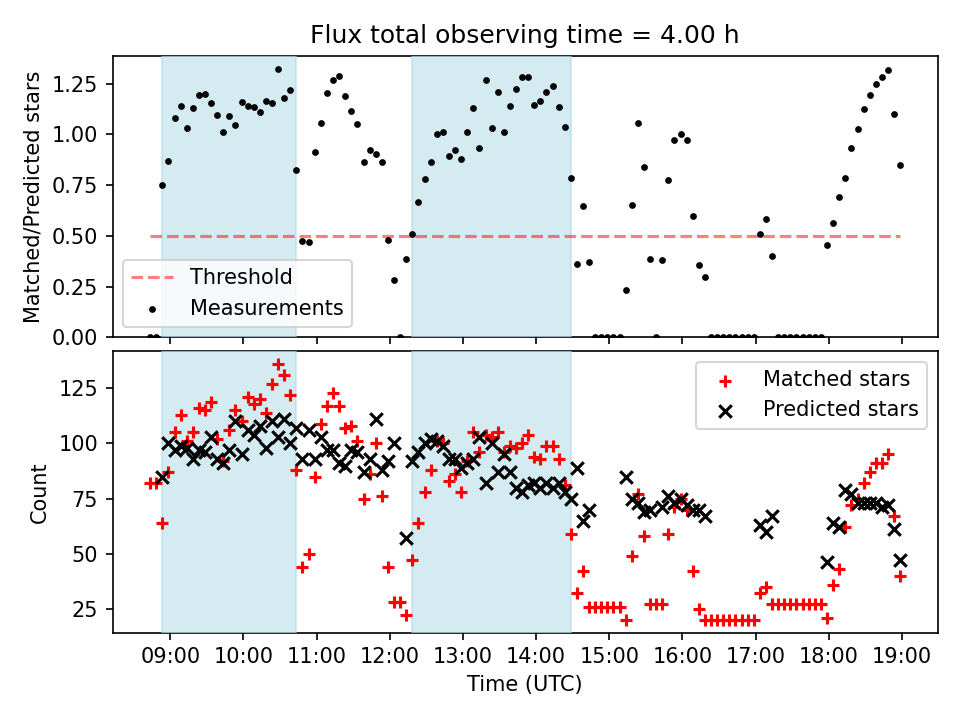 Flux total observing time = 4.00 h

Matched/Predicted stars

1.25
1.00
0.75
0.50
0.25
0.00

Threshold
Measurements

Count

125
100
75
50
25

Matched stars
Predicted stars

09:00 10:00 11:00 12:00 13:00 14:00 15:00 16:00 17:00 18:00 19:00

Time (UTC)